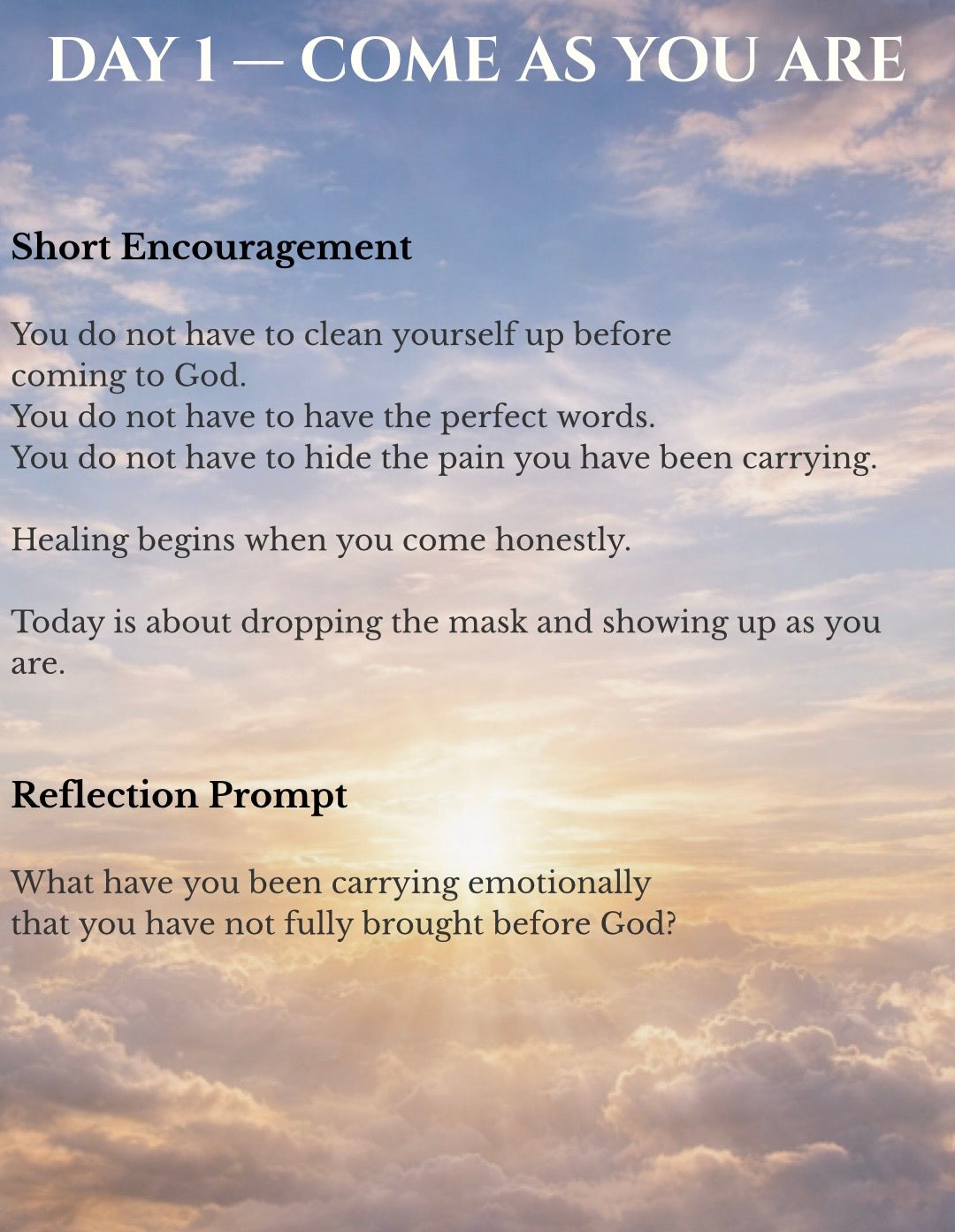 DAY 1 — COME AS YOU ARE

Short Encouragement

You do not have to clean yourself up before coming to God.
You do not have to have the perfect words.
You do not have to hide the pain you have been carrying.

Healing begins when you come honestly.

Today is about dropping the mask and showing up as you are.

Reflection Prompt

What have you been carrying emotionally that you have not fully brought before God?